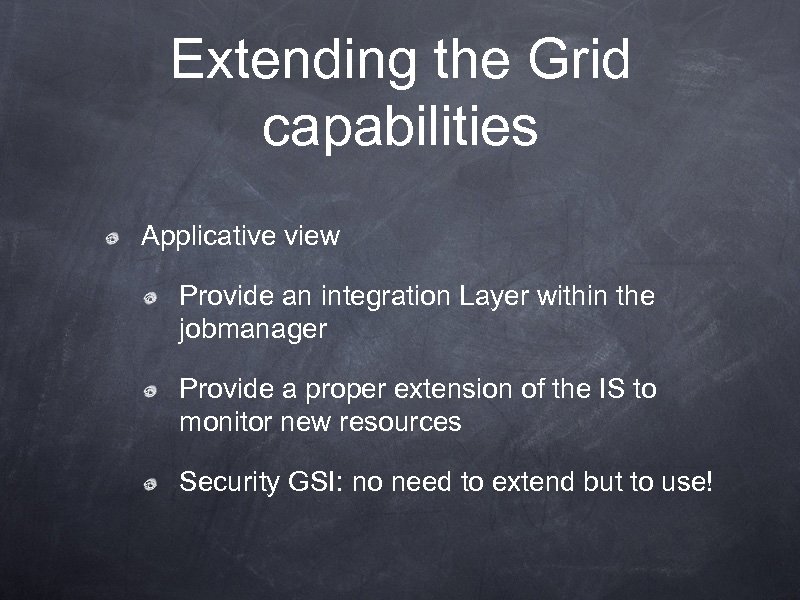 Extending the Grid capabilities

Applicative view

Provide an integration Layer within the jobmanager

Provide a proper extension of the IS to monitor new resources

Security GSI: no need to extend but to use!